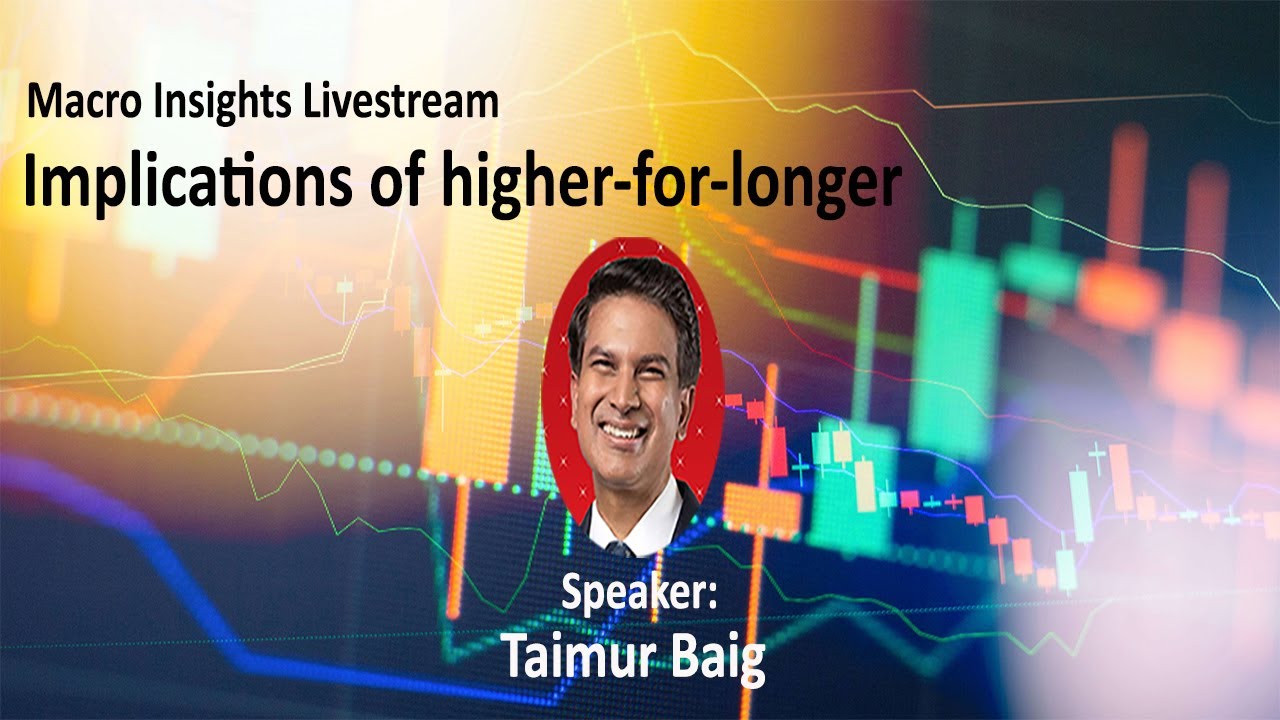 Macro Insights Livestream

Implications of higher-for-longer

Speaker:
Taimur Baig